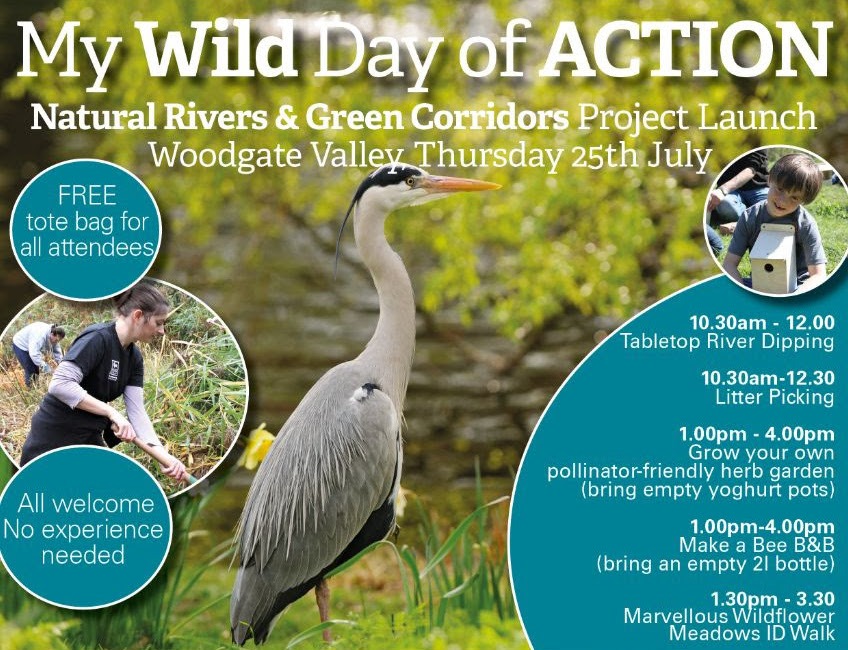 My Wild Day of ACTION

Natural Rivers & Green Corridors Project Launch
Woodgate Valley Thursday 25th July

FREE tote bag for all attendees

All welcome No experience needed

10.30am - 12.00
Tabletop River Dipping

10.30am-12.30
Litter Picking

1.00pm - 4.00pm
Grow your own pollinator-friendly herb garden (bring empty yoghurt pots)

1.00pm-4.00pm
Make a Bee B&B (bring an empty 2l bottle)

1.30pm - 3.30
Marvellous Wildflower Meadows ID Walk